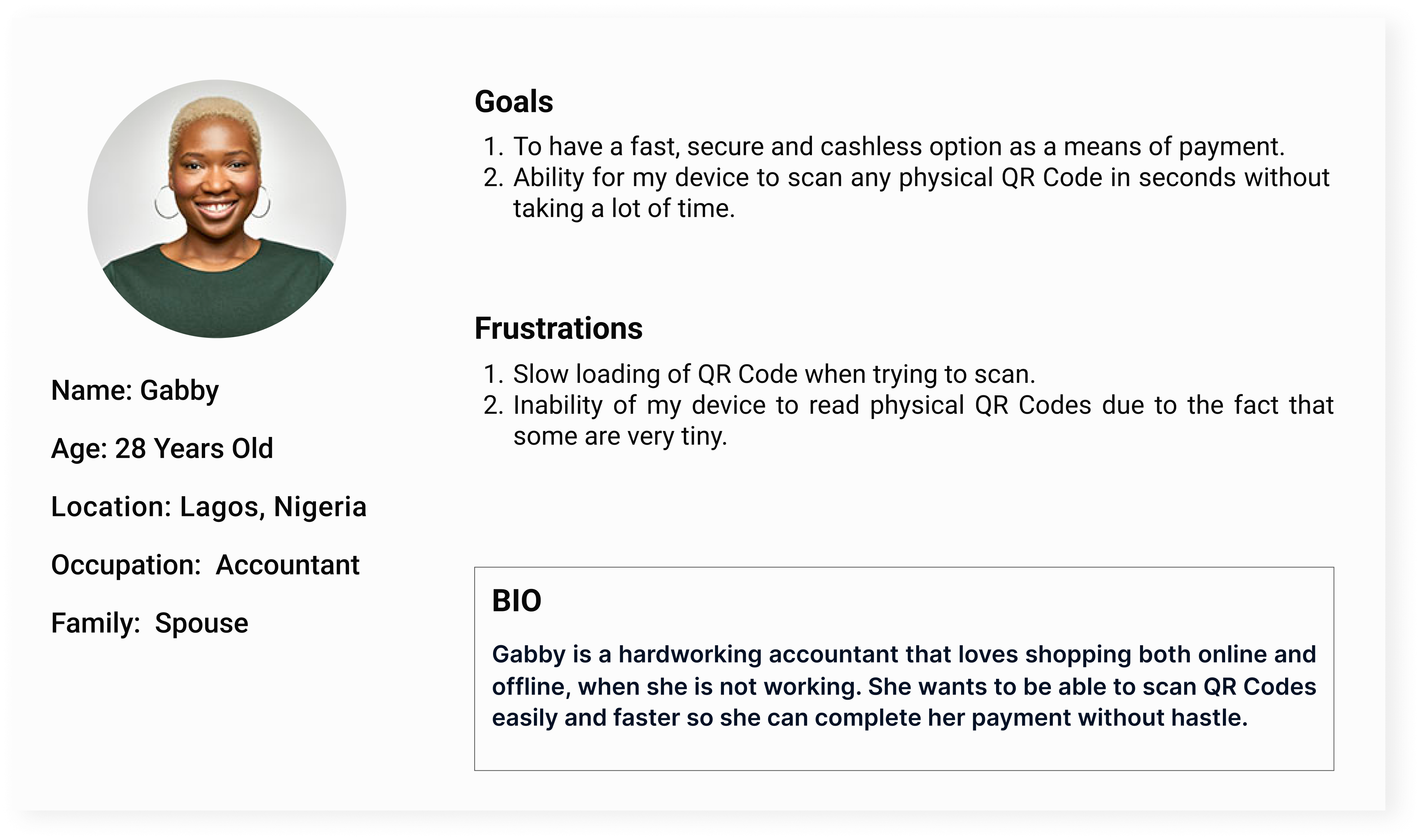 Name: Gabby

Age: 28 Years Old

Location: Lagos, Nigeria

Occupation: Accountant

Family: Spouse

Goals

1. To have a fast, secure and cashless option as a means of payment.
2. Ability for my device to scan any physical QR Code in seconds without taking a lot of time.

Frustrations

1. Slow loading of QR Code when trying to scan.
2. Inability of my device to read physical QR Codes due to the fact that some are very tiny.

BIO

Gabby is a hardworking accountant that loves shopping both online and offline, when she is not working. She wants to be able to scan QR Codes easily and faster so she can complete her payment without hastle.